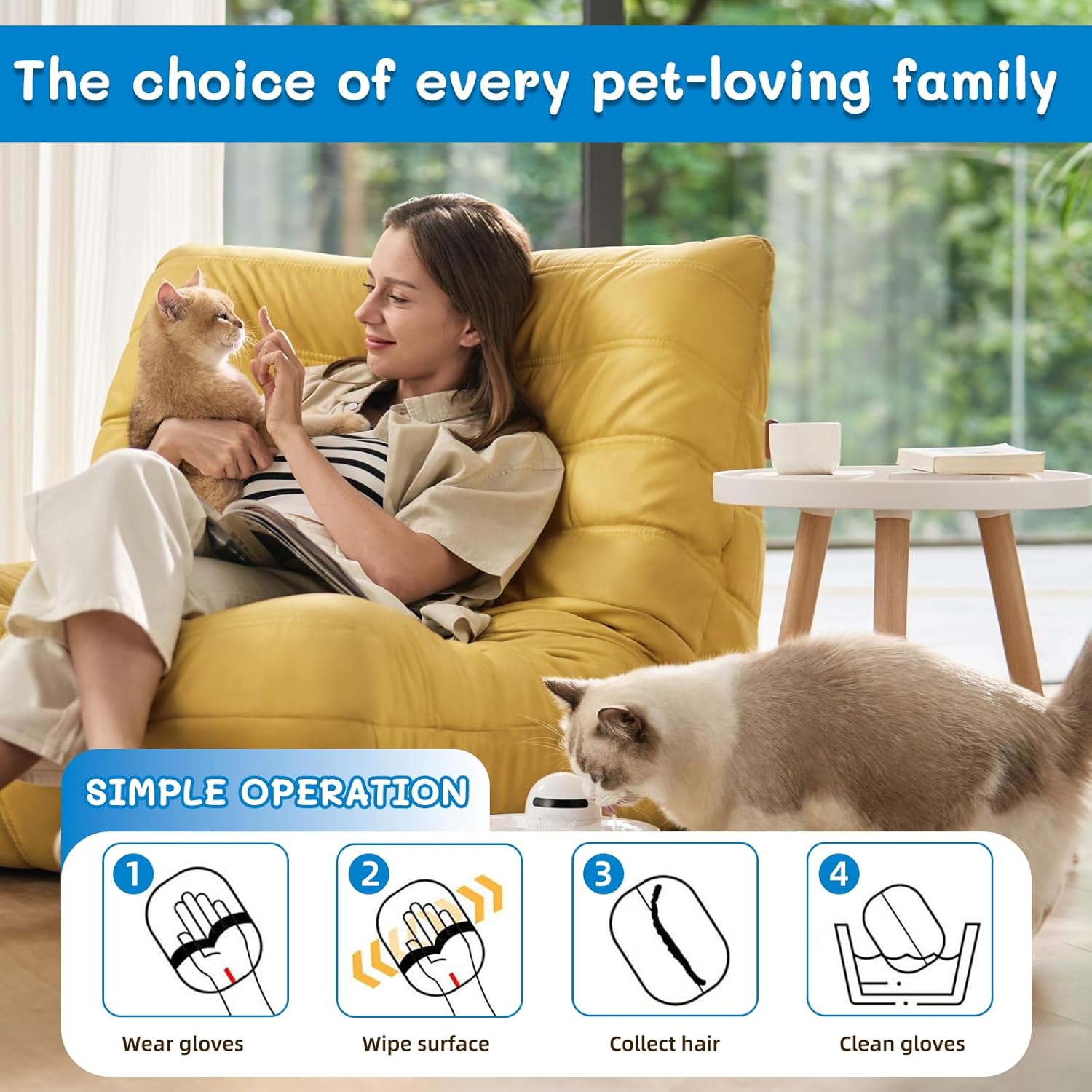 The choice of every pet-loving family

SIMPLE OPERATION

1
Wear gloves

2
Wipe surface

3
Collect hair

4
Clean gloves